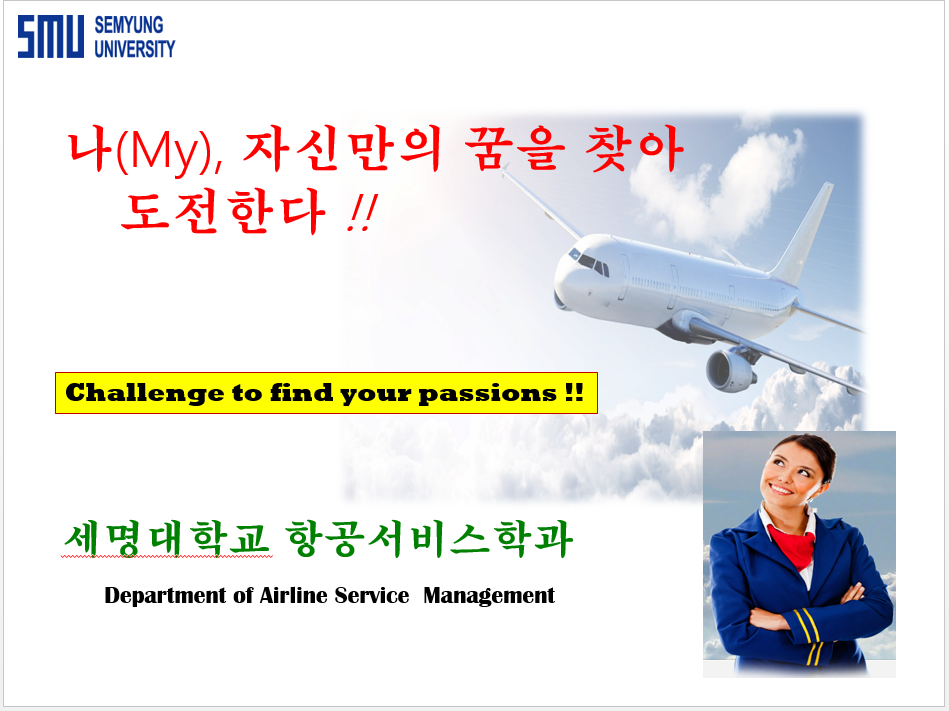 SMU SEMYUNG UNIVERSITY

나(My), 자신만의 꿈을 찾아 도전한다 !!

Challenge to find your passions !!

세명대학교 항공서비스학과

Department of Airline Service Management